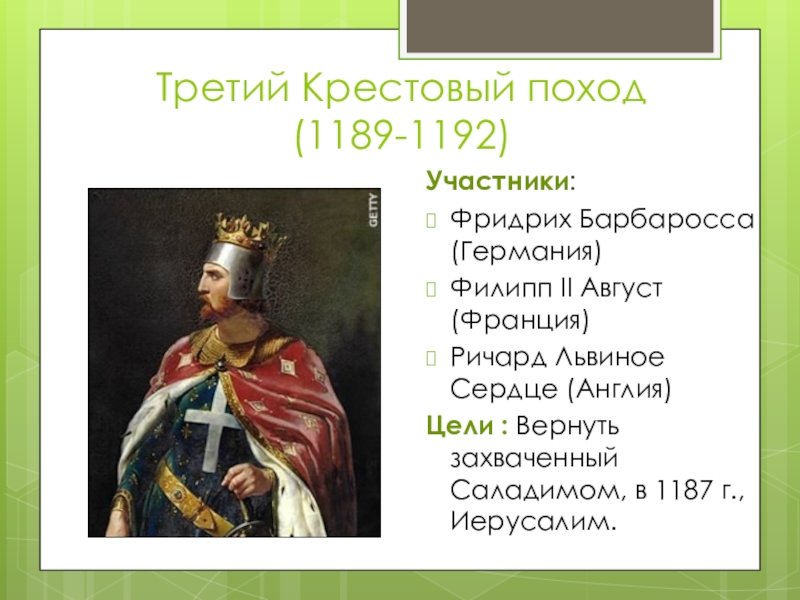 Третий Крестовый поход (1189-1192)

GETTY

Участники:

Фридрих Барбаросса (Германия)

Филипп II Август (Франция)

Ричард Львиное Сердце (Англия)

Цели : Вернуть захваченный Саладимом, в 1187 г., Иерусалим.